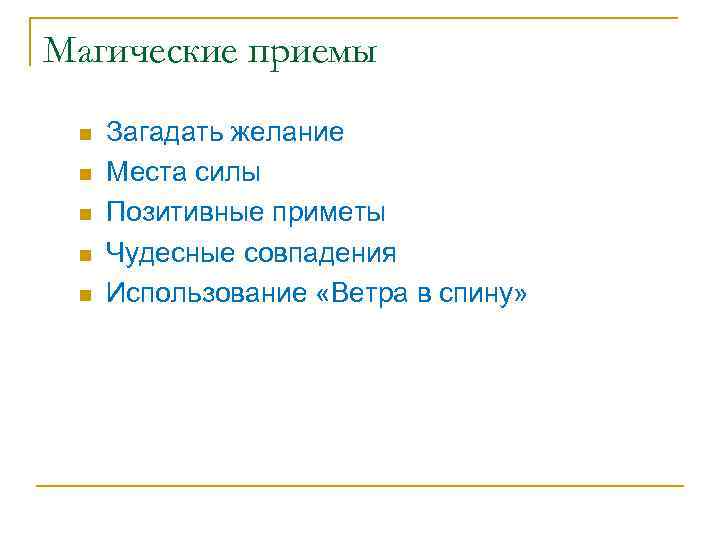 Магические приемы

- Загадать желание
- Места силы
- Позитивные приметы
- Чудесные совпадения
- Использование «Ветра в спину»